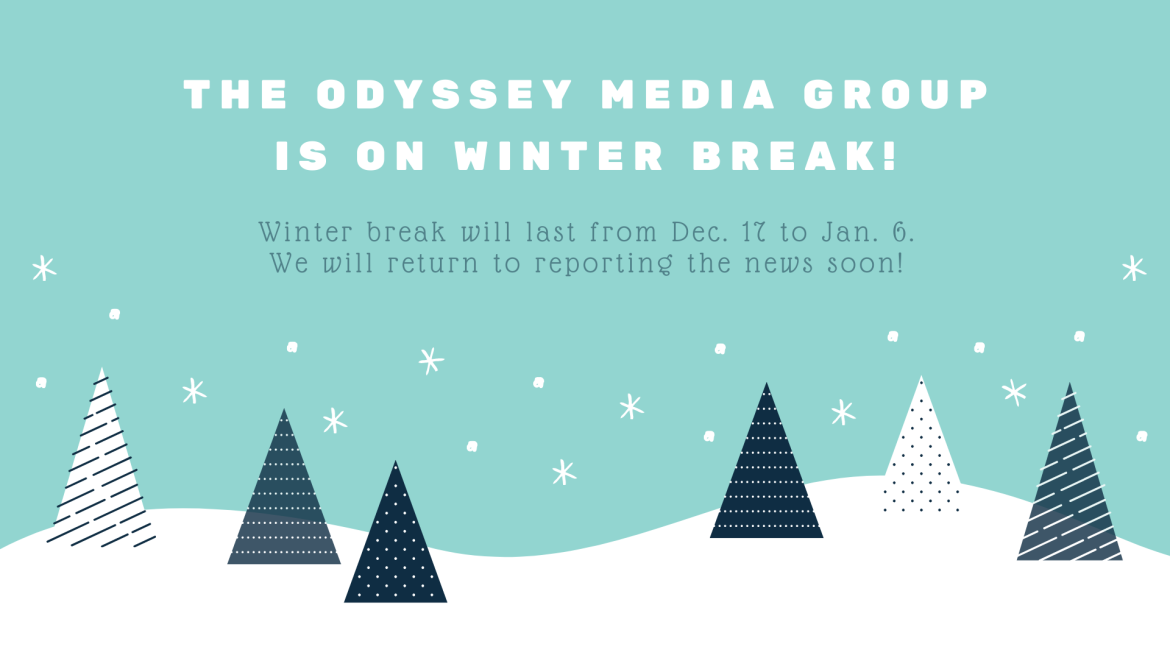 THE ODYSSEY MEDIA GROUP IS ON WINTER BREAK!

Winter break will last from Dec. 17 to Jan. 6. We will return to reporting the news soon!